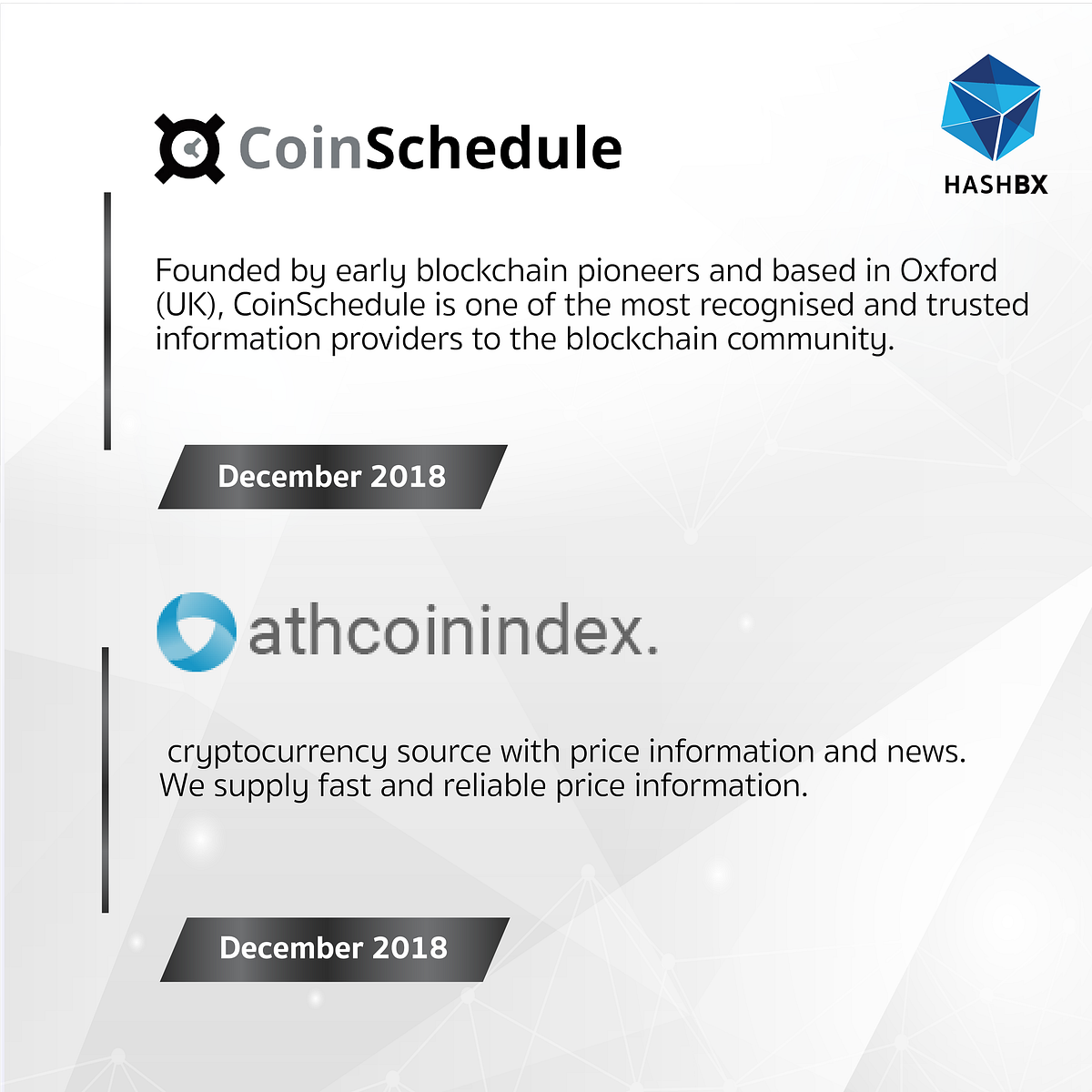 CoinSchedule

HASHBX

Founded by early blockchain pioneers and based in Oxford (UK), CoinSchedule is one of the most recognised and trusted information providers to the blockchain community.

December 2018

athcoinindex.

cryptocurrency source with price information and news. We supply fast and reliable price information.

December 2018